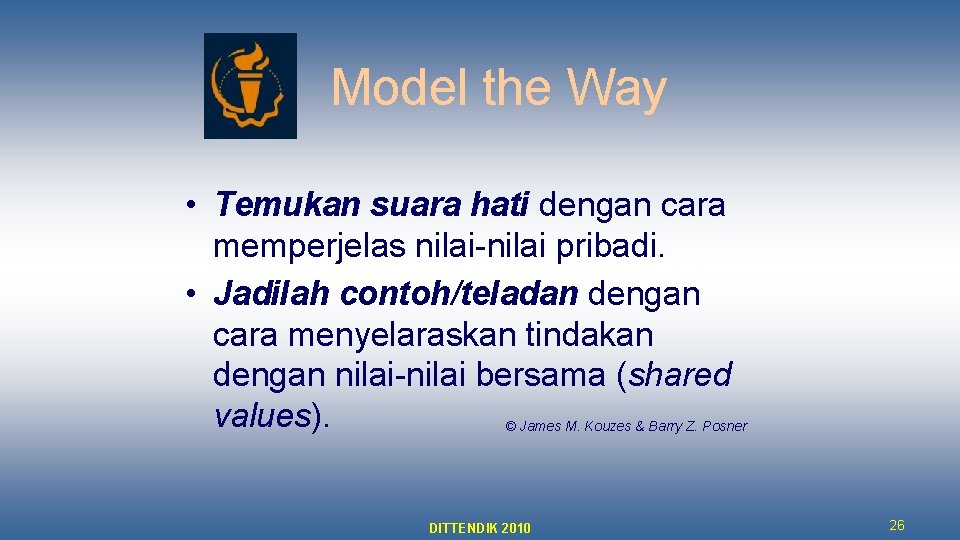 Model the Way

• Temukan suara hati dengan cara memperjelas nilai-nilai pribadi.
• Jadilah contoh/teladan dengan cara menyelaraskan tindakan dengan nilai-nilai bersama (shared values).

© James M. Kouzes & Barry Z. Posner

DITTENDIK 2010

26